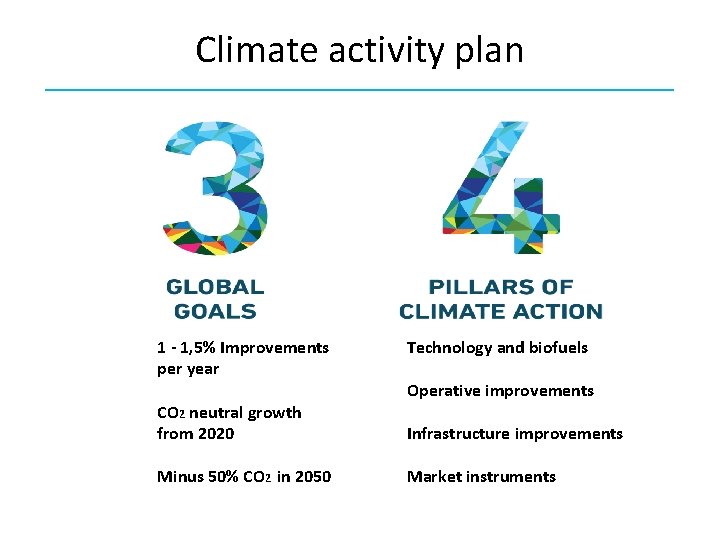 Climate activity plan

3

GLOBAL GOALS

1 - 1,5% Improvements per year

$CO_2$ neutral growth from 2020

Minus 50% $CO_2$ in 2050

4

PILLARS OF CLIMATE ACTION

Technology and biofuels

Operative improvements

Infrastructure improvements

Market instruments